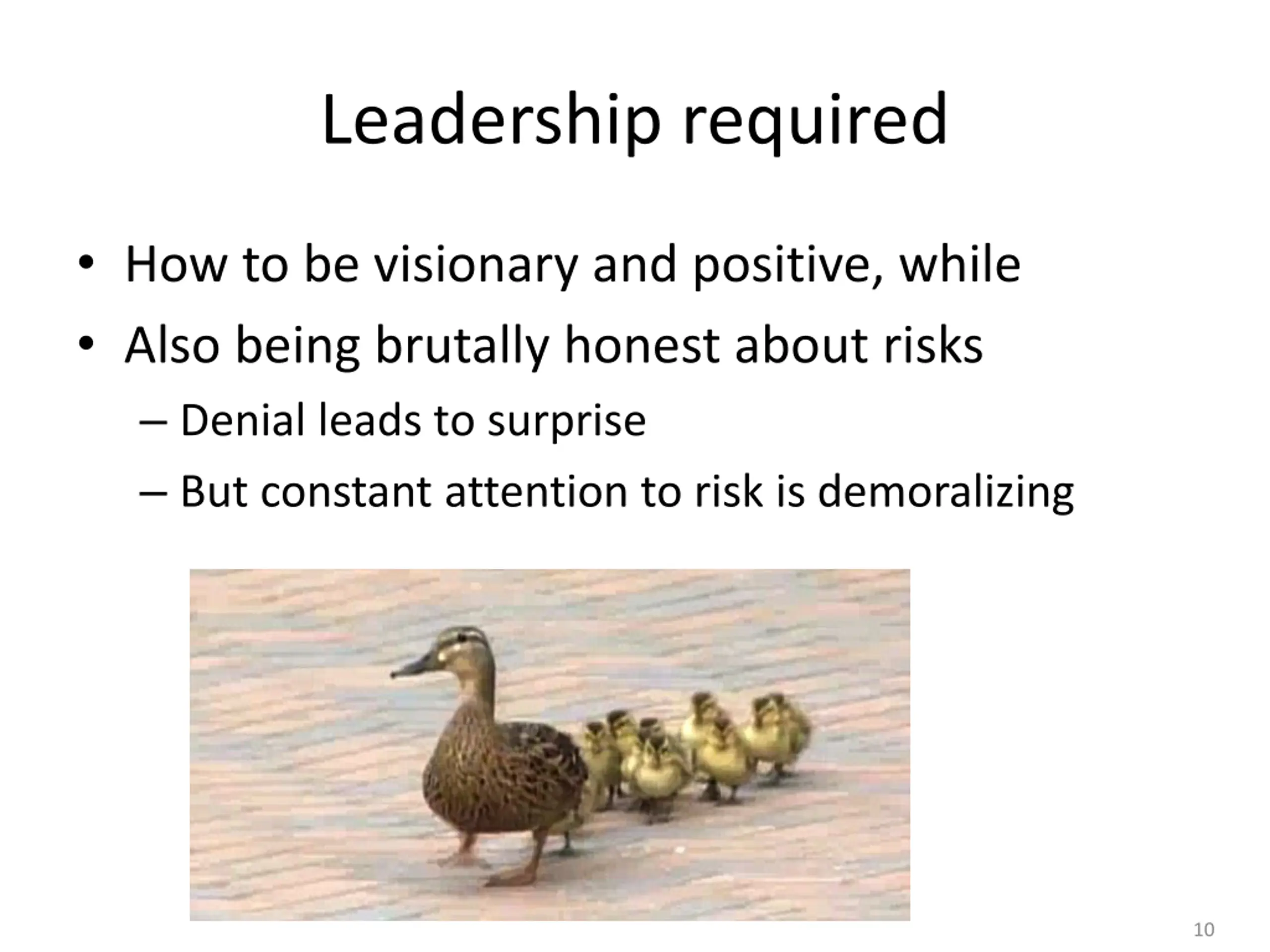 Leadership required

• How to be visionary and positive, while
• Also being brutally honest about risks
– Denial leads to surprise
– But constant attention to risk is demoralizing

10